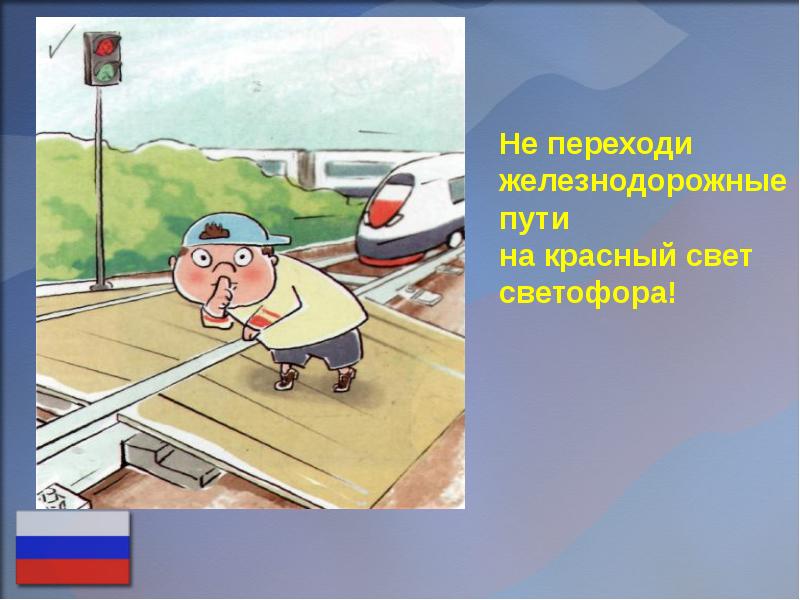 Не переходи железнодорожные пути на красный свет светофора!